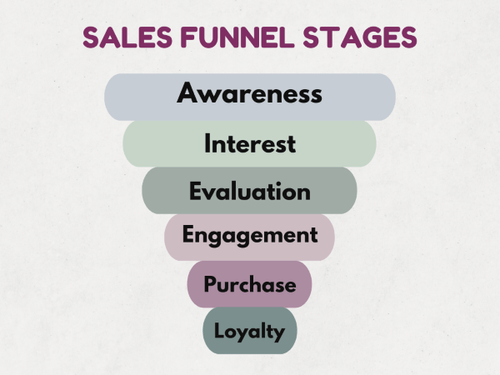 SALES FUNNEL STAGES

Awareness

Interest

Evaluation

Engagement

Purchase

Loyalty